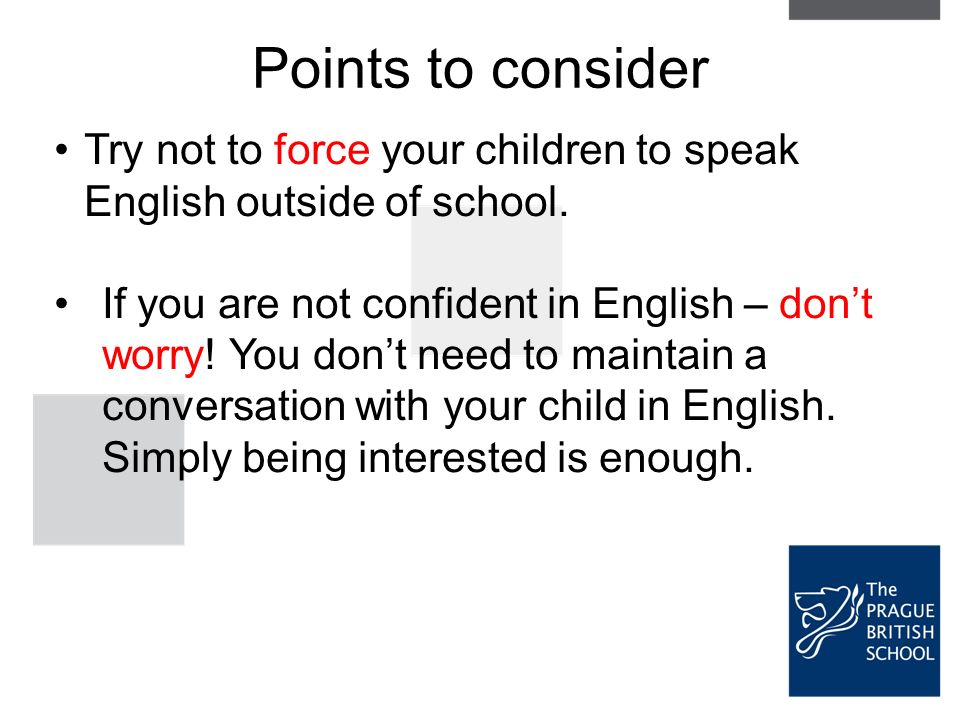 Points to consider

• Try not to force your children to speak English outside of school.

• If you are not confident in English – don't worry! You don't need to maintain a conversation with your child in English. Simply being interested is enough.

The PRAGUE BRITISH SCHOOL